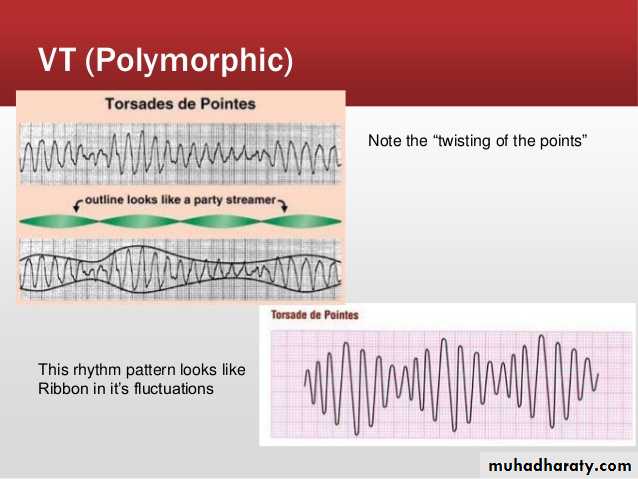 VT (Polymorphic)

Torsades de Pointes

outline looks like a party streamer

Note the “twisting of the points”

Torsade de Pointes

This rhythm pattern looks like Ribbon in it’s fluctuations

muhadharaty.com